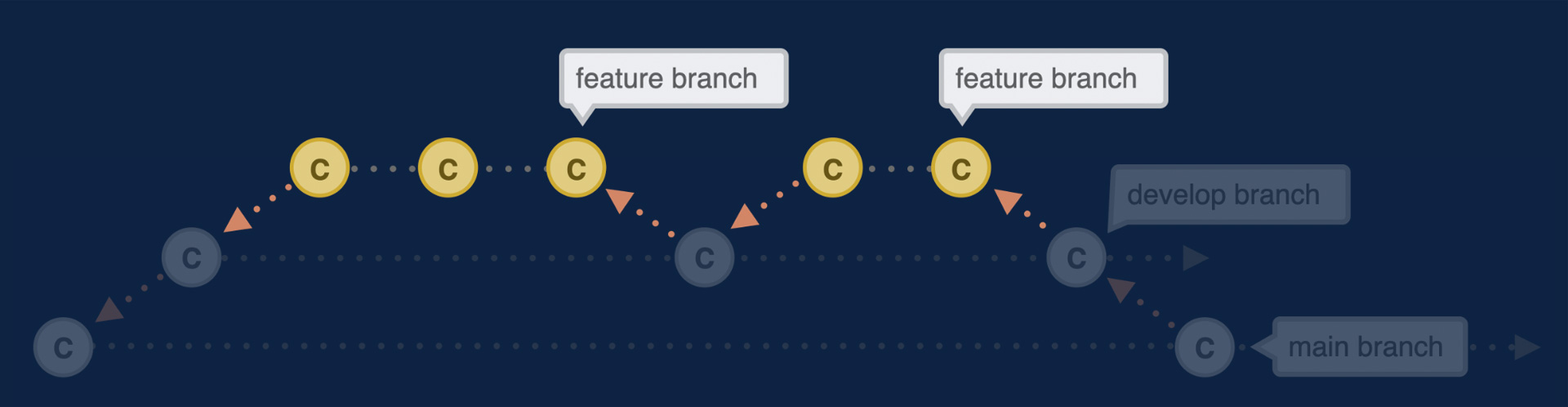 feature branch

feature branch

C C C C C

develop branch

C C C

C C

main branch